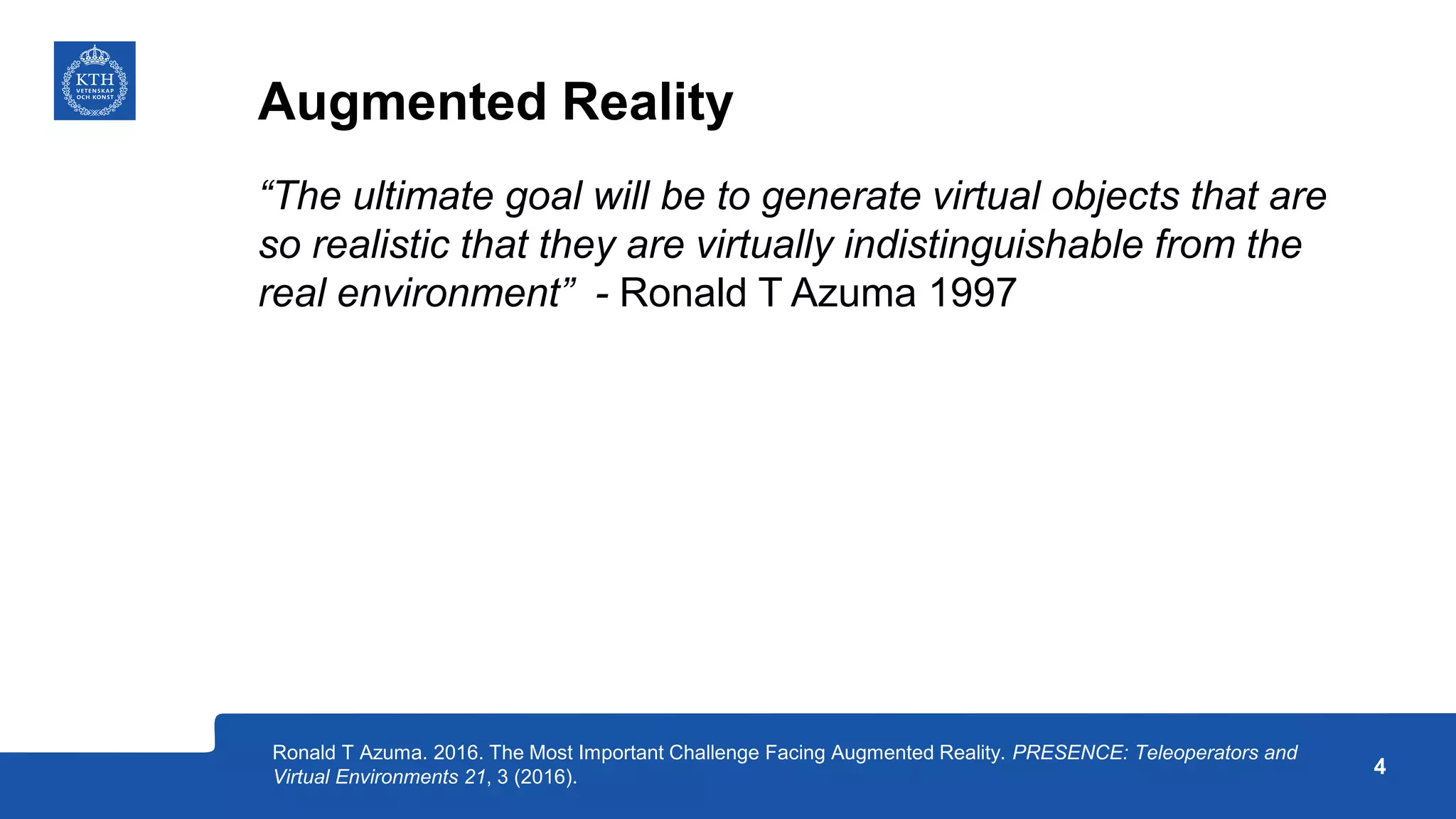 KTH
VETENSKAP
OCH KONST

Augmented Reality

“The ultimate goal will be to generate virtual objects that are so realistic that they are virtually indistinguishable from the real environment” - Ronald T Azuma 1997

Ronald T Azuma. 2016. The Most Important Challenge Facing Augmented Reality. PRESENCE: Teleoperators and Virtual Environments 21, 3 (2016).

4